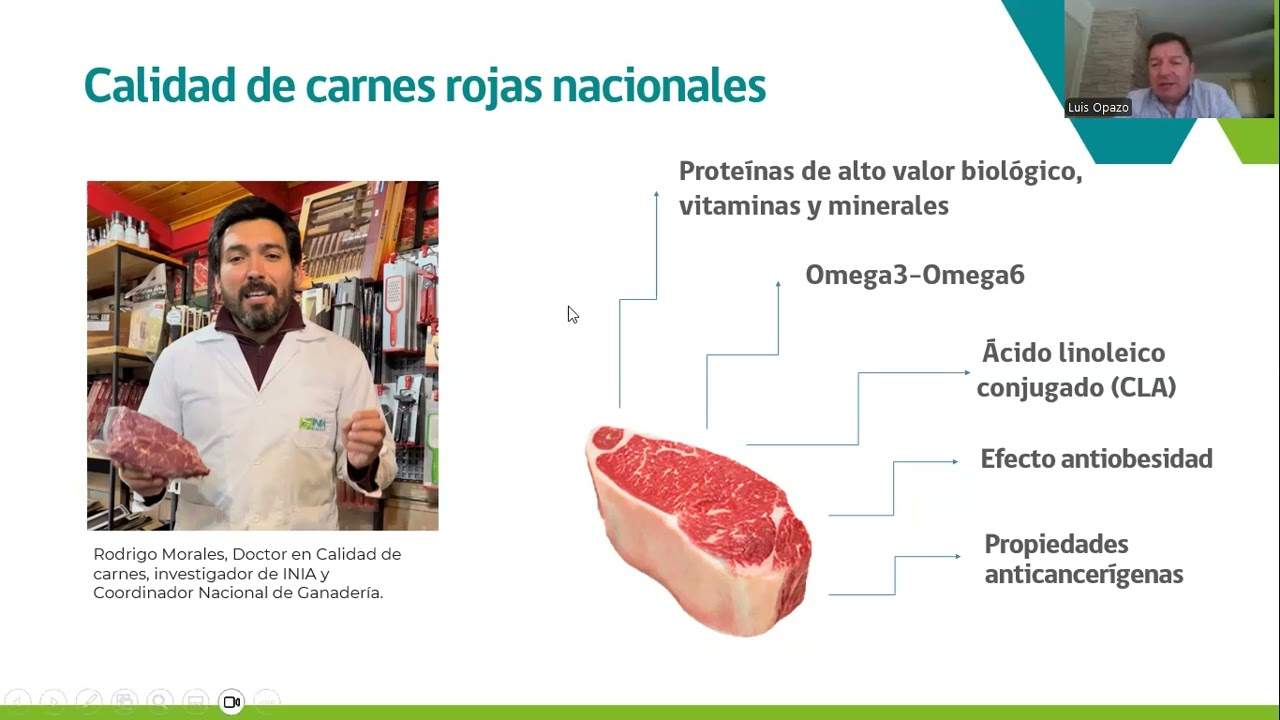 Calidad de carnes rojas nacionales

Luis Opazo

Rodrigo Morales, Doctor en Calidad de carnes, investigador de INIA y Coordinador Nacional de Ganadería.

Proteínas de alto valor biológico, vitaminas y minerales

Omega3-Omega6

Ácido linoleico conjugado (CLA)

Efecto antiobesidad

Propiedades anticancerígenas